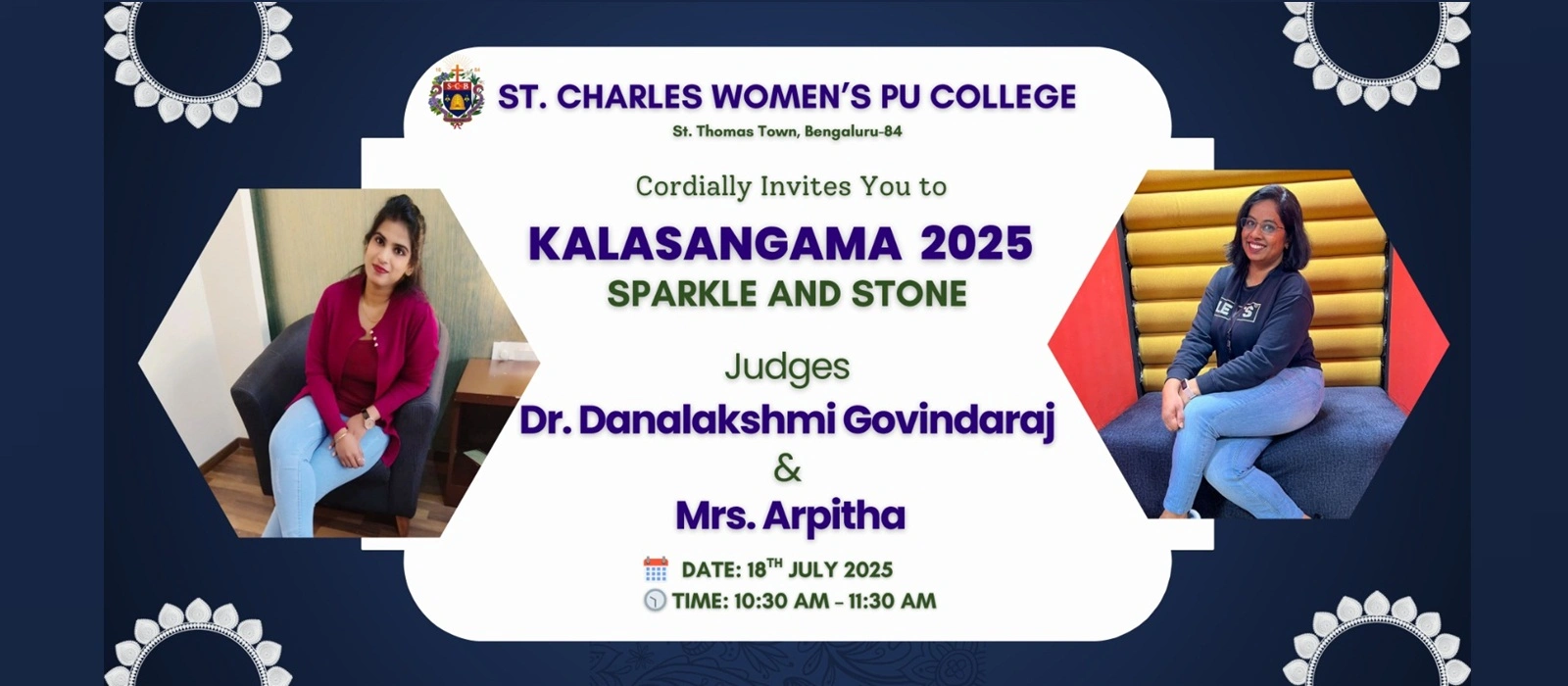 ST. CHARLES WOMEN'S PU COLLEGE
St. Thomas Town, Bengaluru-84

Cordially Invites You to

KALASANGAMA 2025
SPARKLE AND STONE

Judges
Dr. Danalakshmi Govindaraj
&
Mrs. Arpitha

DATE: 18$^{TH}$ JULY 2025
TIME: 10:30 AM - 11:30 AM